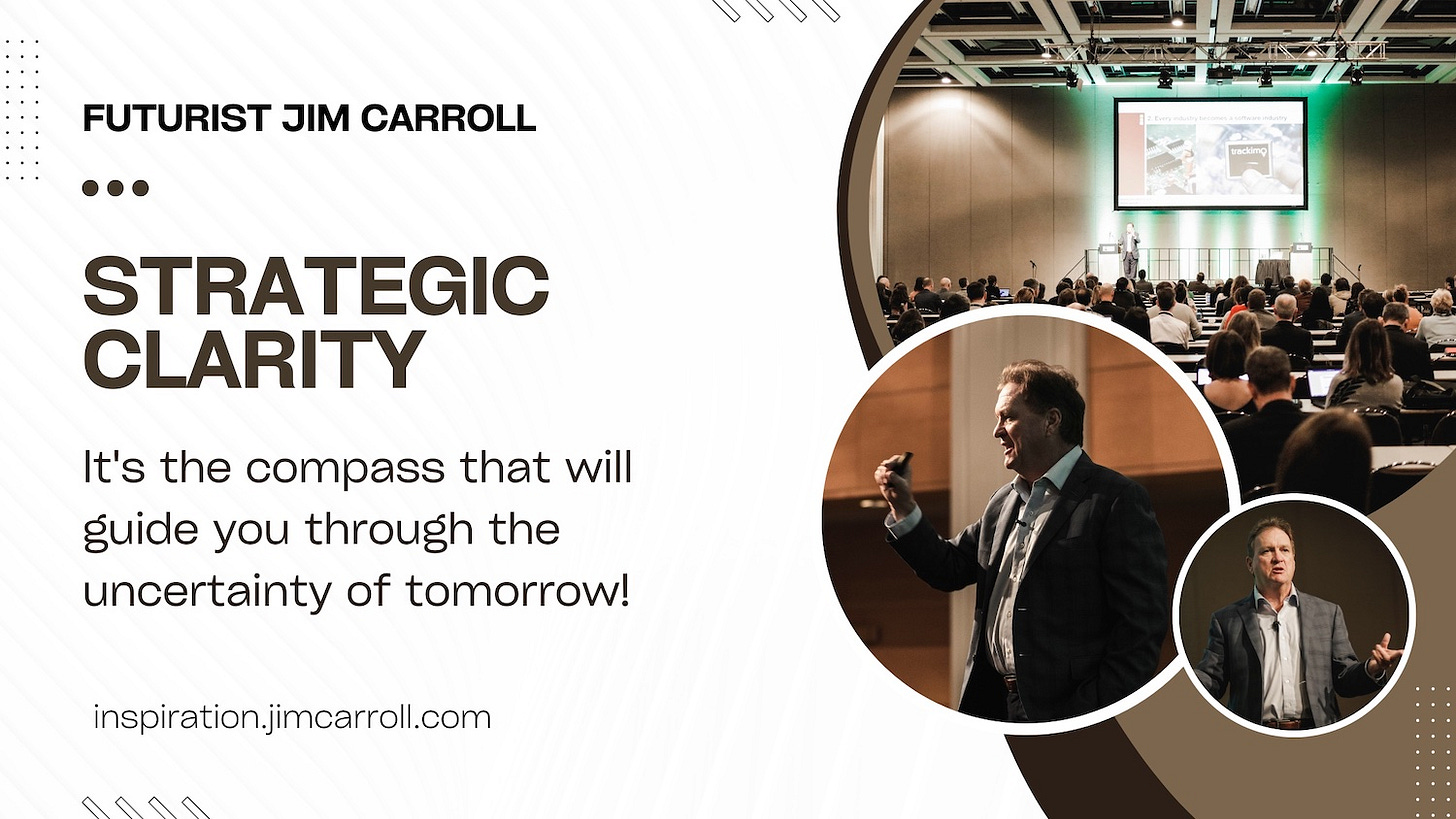 FUTURIST JIM CARROLL

STRATEGIC CLARITY

It's the compass that will guide you through the uncertainty of tomorrow!

inspiration.jimcarroll.com

2. Every industry becomes a software industry

trackimo